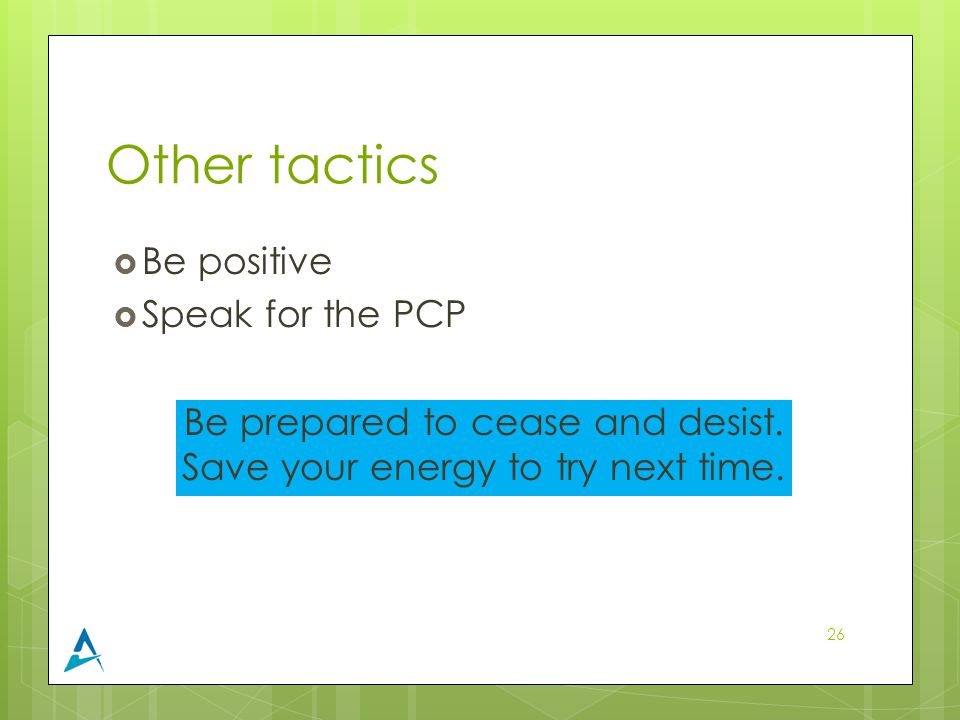 Other tactics

Be positive
Speak for the PCP

Be prepared to cease and desist.
Save your energy to try next time.

26